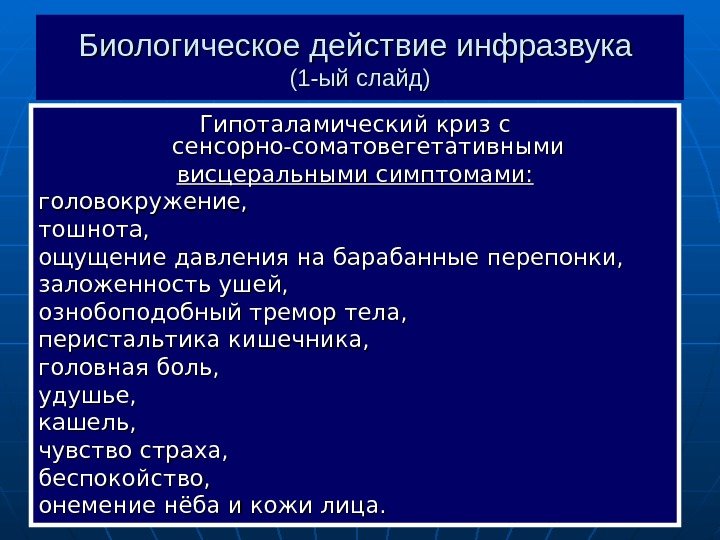 Биологическое действие инфразвука
(1-ый слайд)

Гипоталамический криз с сенсорно-соматовегетативными висцеральными симптомами:
головокружение,
тошнота,
ощущение давления на барабанные перепонки,
заложенность ушей,
ознобоподобный тремор тела,
перистальтика кишечника,
головная боль,
удушье,
кашель,
чувство страха,
беспокойство,
онемение нёба и кожи лица.